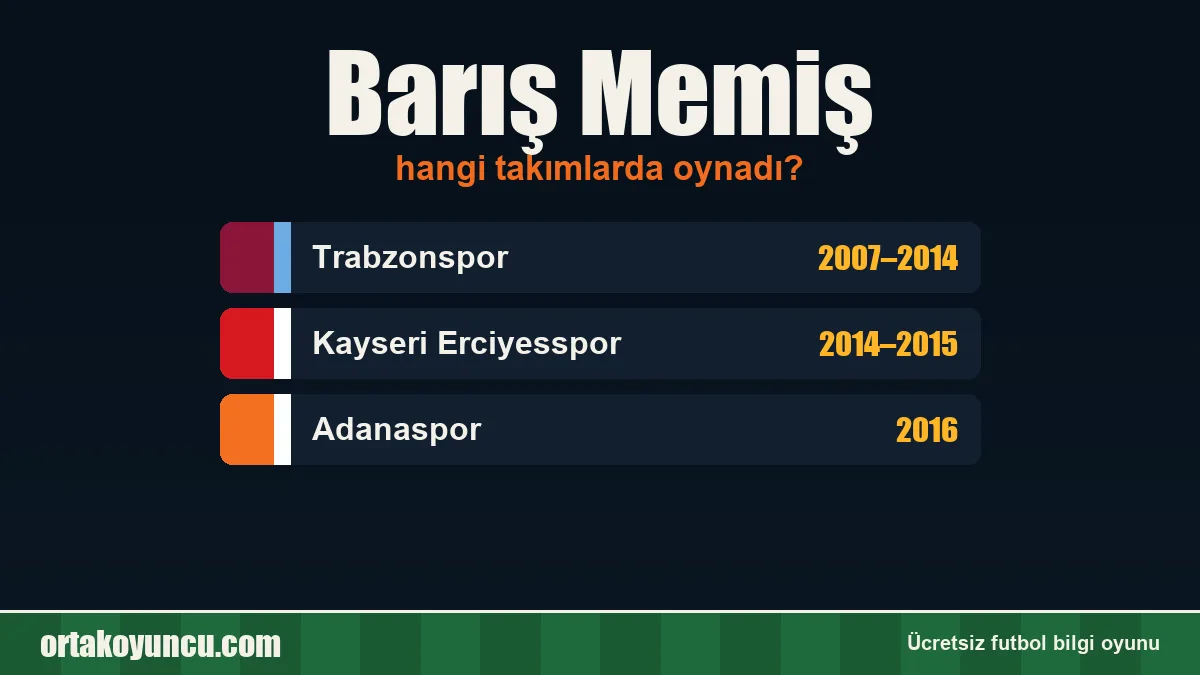 Barış Memiş

hangi takımlarda oynadı?

Trabzonspor 2007–2014

Kayseri Erciyesspor 2014–2015

Adanaspor 2016

ortakoyuncu.com

Ücretsiz futbol bilgi oyunu